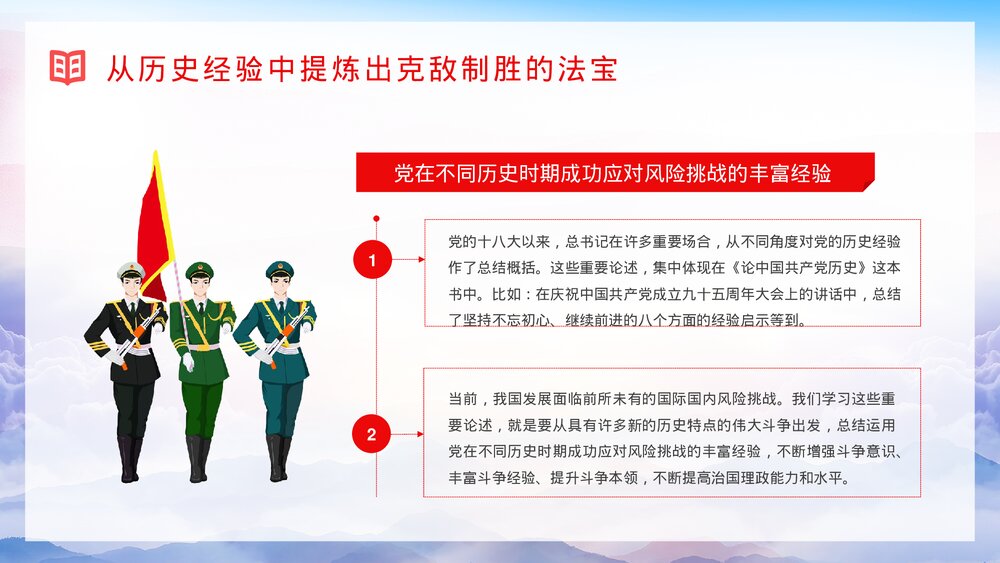 从历史经验中提炼出克敌制胜的法宝

党在不同历史时期成功应对风险挑战的丰富经验

1

党的十八大以来，总书记在许多重要场合，从不同角度对党的历史经验作了总结概括。这些重要论述，集中体现在《论中国共产党历史》这本书中。比如：在庆祝中国共产党成立九十五周年大会上的讲话中，总结了坚持不忘初心、继续前进的八个方面的经验启示等到。

2

当前，我国发展面临前所未有的国际国内风险挑战。我们学习这些重要论述，就是要从具有许多新的历史特点的伟大斗争出发，总结运用党在不同历史时期成功应对风险挑战的丰富经验，不断增强斗争意识、丰富斗争经验、提升斗争本领，不断提高治国理政能力和水平。